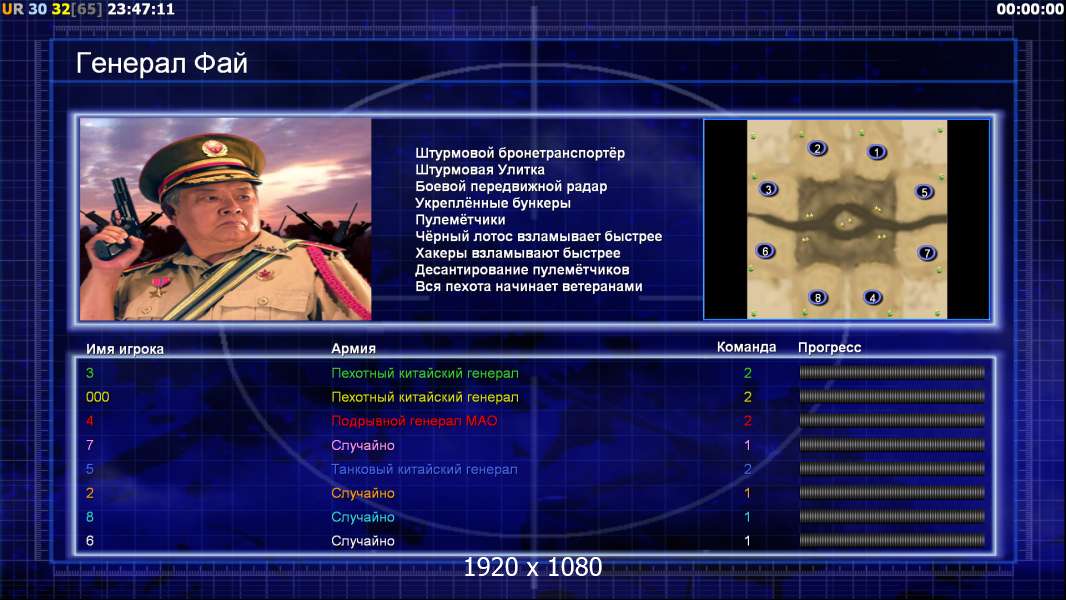 UR 30 32[65] 23:47:11
00:00:00

Генерал Фай

Штурмовой бронетранспортёр
Штурмовая Улитка
Боевой передвижной радар
Укреплённые бункеры
Пулемётчики
Чёрный лотос взламывает быстрее
Хакеры взламывают быстрее
Десантирование пулемётчиков
Вся пехота начинает ветеранами

2 1 3 5 6 7 8 4

| Имя игрока | Армия | Команда | Прогресс |
|---|---|---|---|
| 3 | Пехотный китайский генерал | 2 | |
| 000 | Пехотный китайский генерал | 2 | |
| 4 | Подрывной генерал МАО | 2 | |
| 7 | Случайно | 1 | |
| 5 | Танковый китайский генерал | 2 | |
| 2 | Случайно | 1 | |
| 8 | Случайно | 1 | |
| 6 | Случайно | 1 | |

1920 x 1080